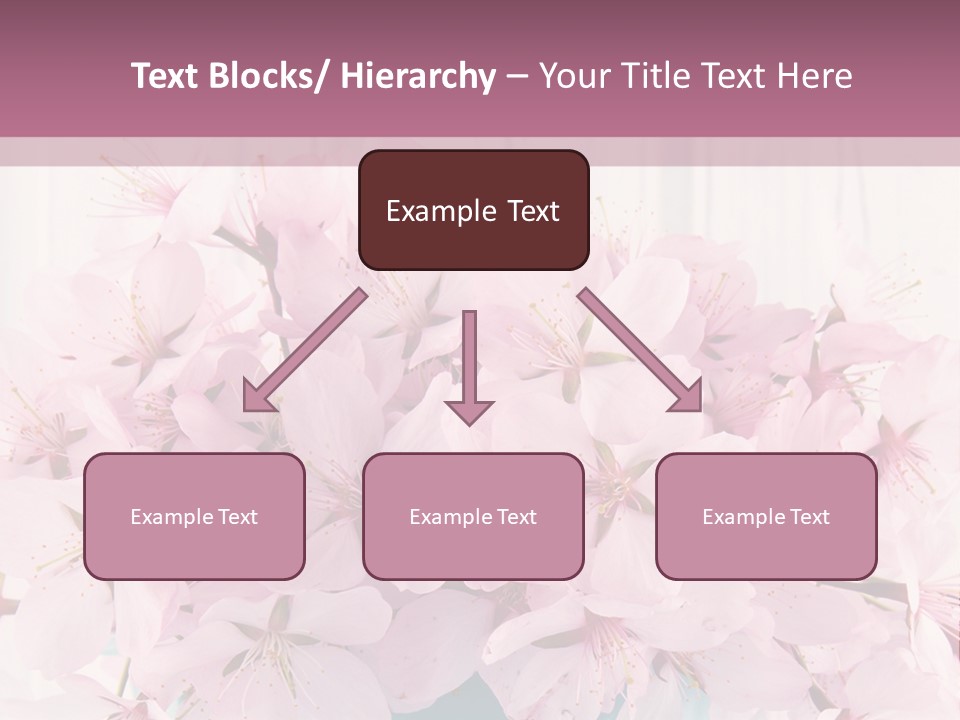 Text Blocks/ Hierarchy – Your Title Text Here

Example Text

Example Text

Example Text

Example Text